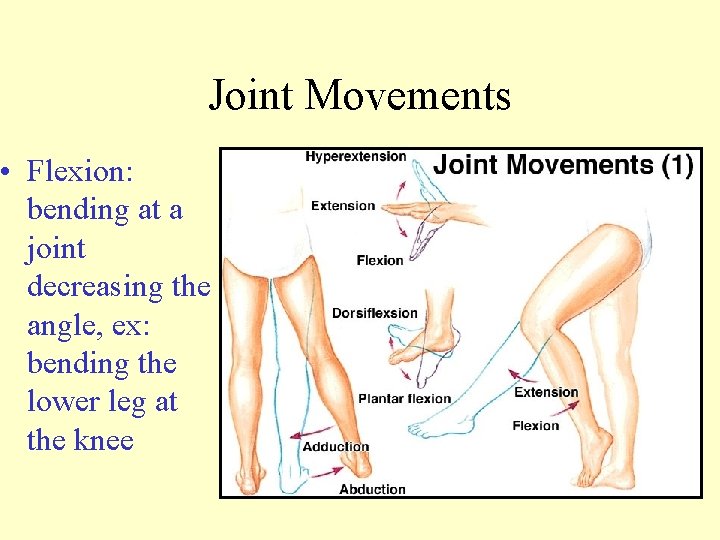 Joint Movements

• Flexion: bending at a joint decreasing the angle, ex: bending the lower leg at the knee

Joint Movements (1)

Hyperextension

Extension

Flexion

Dorsiflexsion

Plantar flexion

Extension

Flexion

Adduction

Abduction